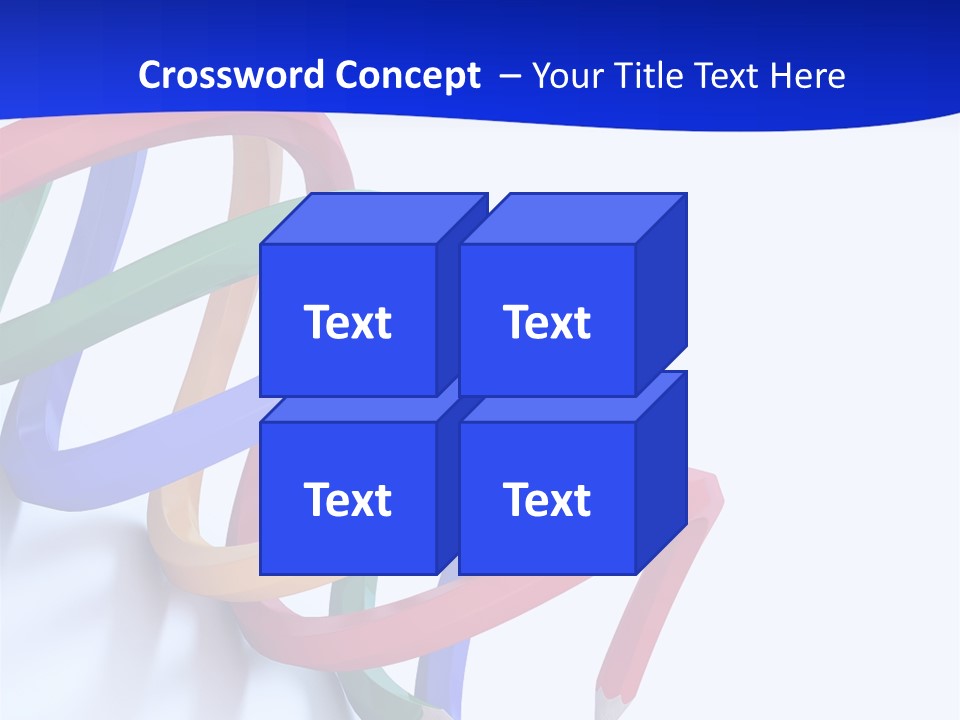 Crossword Concept – Your Title Text Here

Text

Text

Text

Text